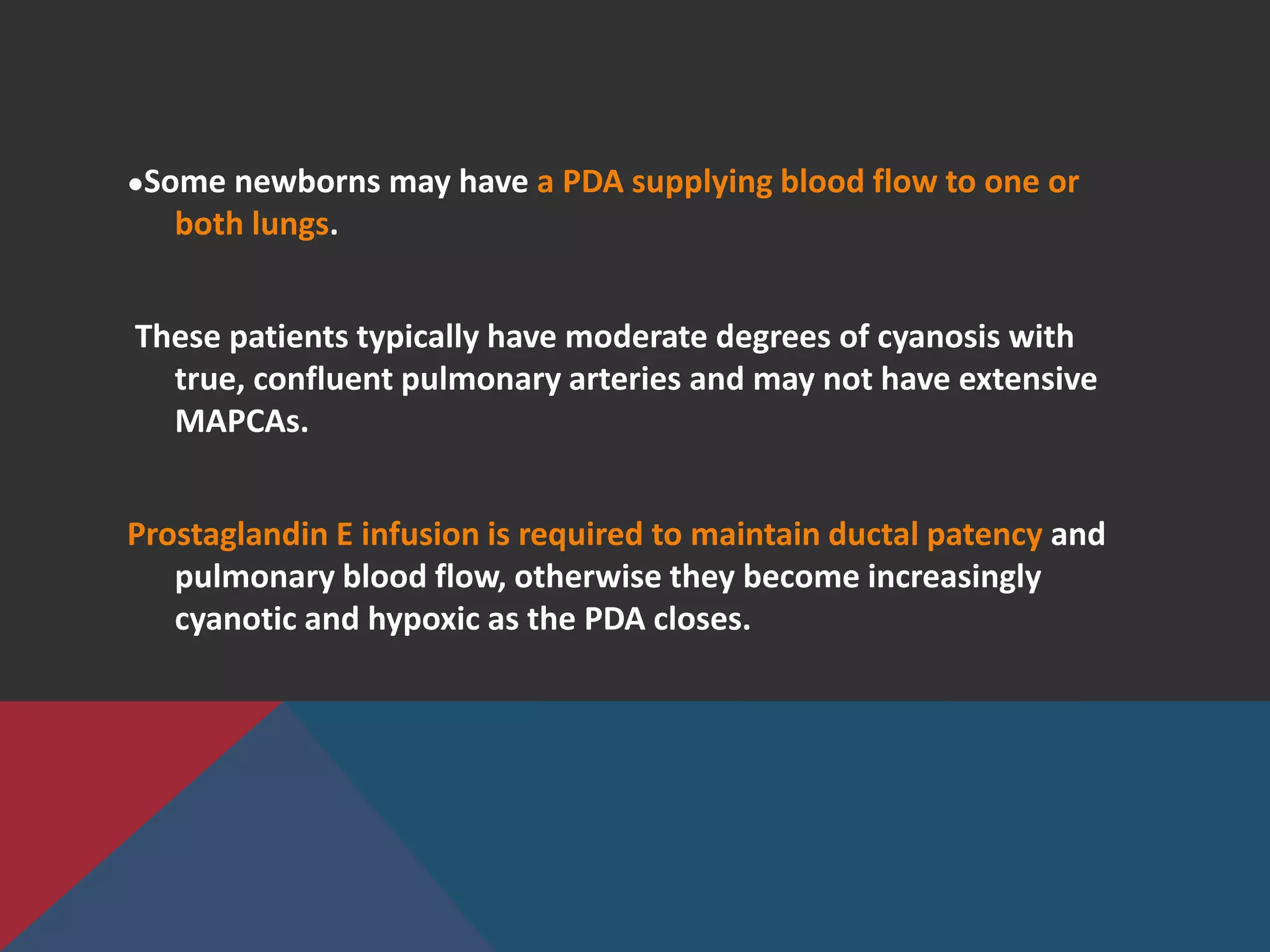 •Some newborns may have a PDA supplying blood flow to one or both lungs.

These patients typically have moderate degrees of cyanosis with true, confluent pulmonary arteries and may not have extensive MAPCAs.

Prostaglandin E infusion is required to maintain ductal patency and pulmonary blood flow, otherwise they become increasingly cyanotic and hypoxic as the PDA closes.